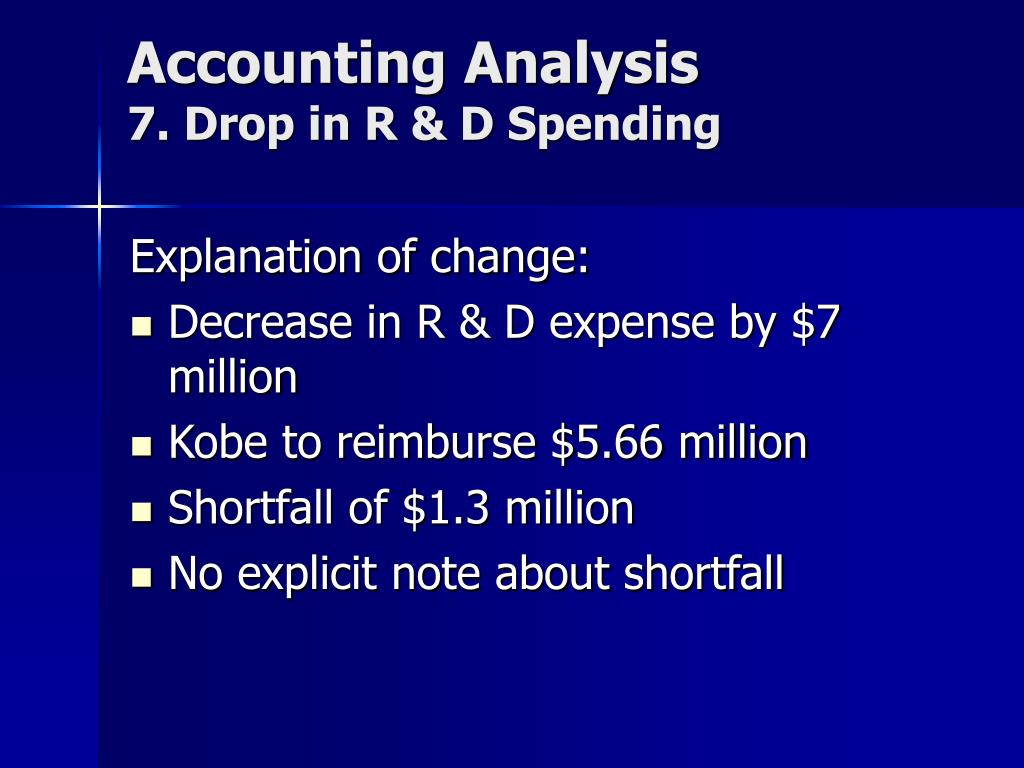 Accounting Analysis
7. Drop in R & D Spending

Explanation of change:

- Decrease in R & D expense by \$7 million
- Kobe to reimburse \$5.66 million
- Shortfall of \$1.3 million
- No explicit note about shortfall